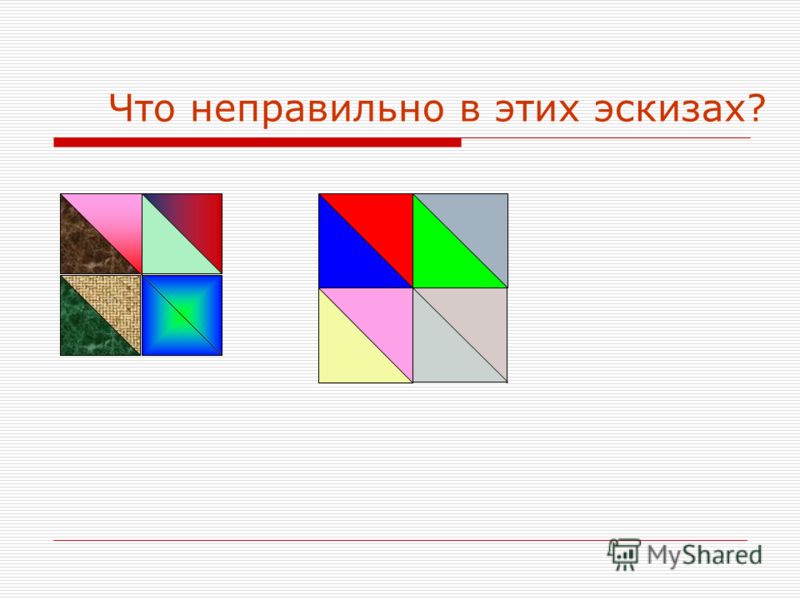 Что неправильно в этих эскизах?

MyShared